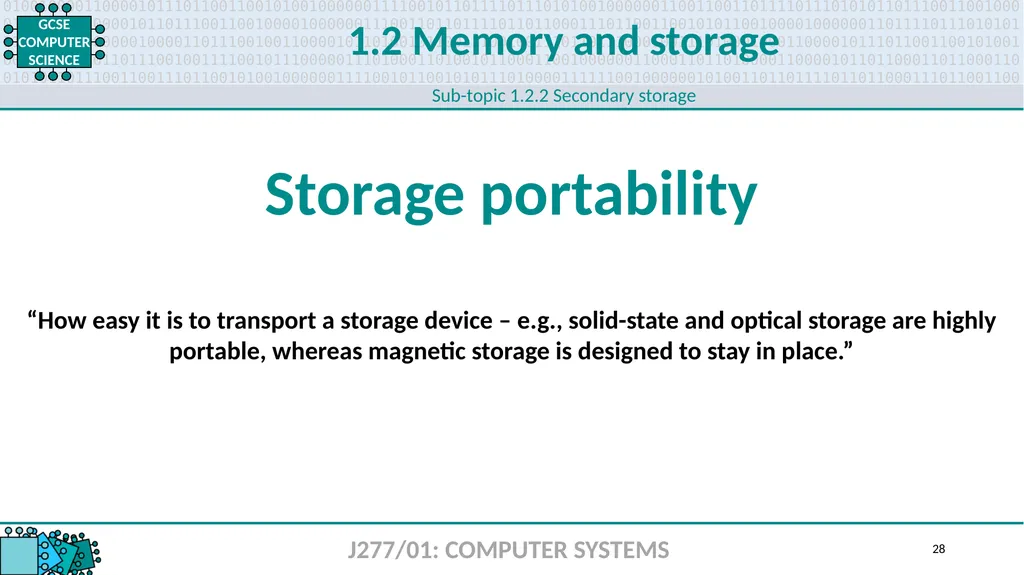 GCSE
COMPUTER
SCIENCE

1.2 Memory and storage

Sub-topic 1.2.2 Secondary storage

Storage portability

“How easy it is to transport a storage device – e.g., solid-state and optical storage are highly portable, whereas magnetic storage is designed to stay in place.”

J277/01: COMPUTER SYSTEMS

28